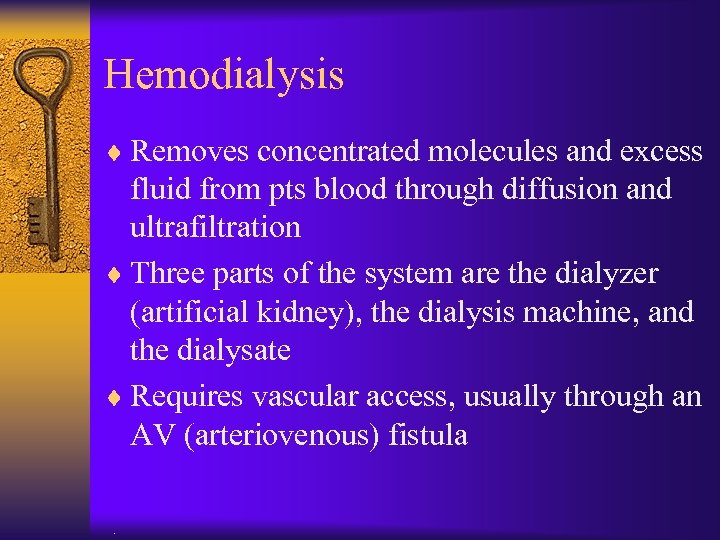 Hemodialysis

♦ Removes concentrated molecules and excess fluid from pts blood through diffusion and ultrafiltration

♦ Three parts of the system are the dialyzer (artificial kidney), the dialysis machine, and the dialysate

♦ Requires vascular access, usually through an AV (arteriovenous) fistula